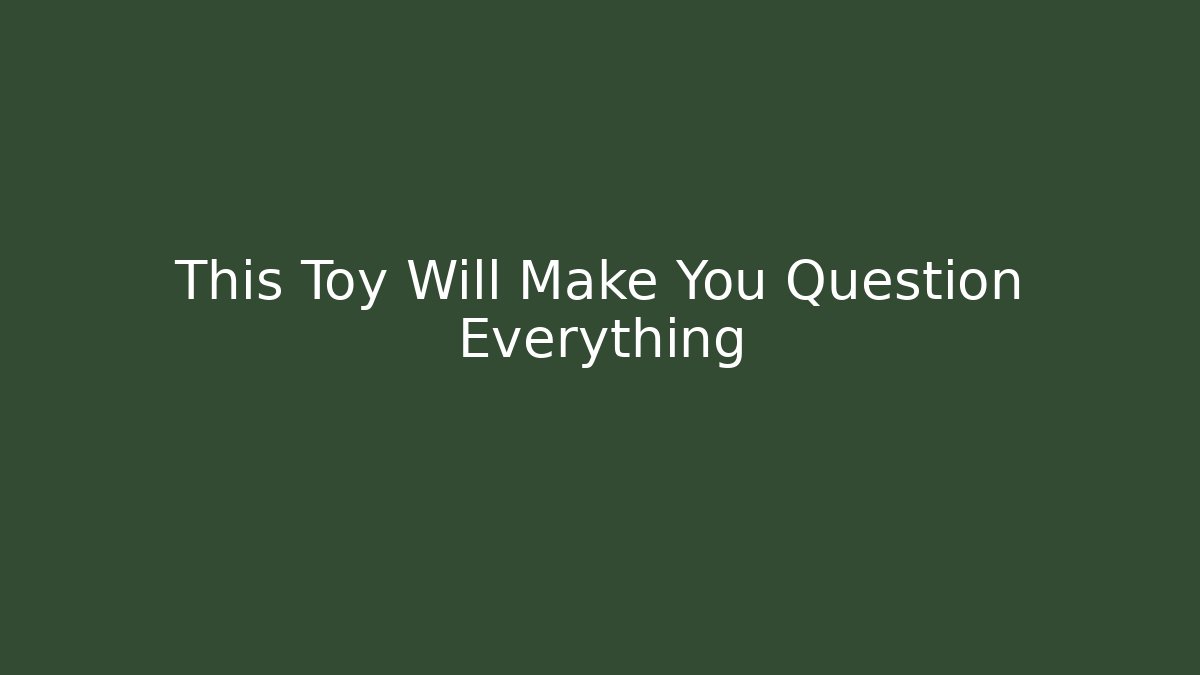 This Toy Will Make You Question Everything